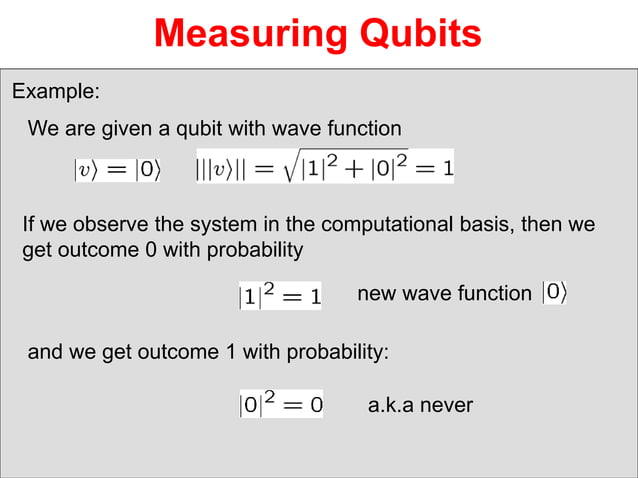 Measuring Qubits

Example:

We are given a qubit with wave function

$|v\rangle = |0\rangle$ $|||v\rangle|| = \sqrt{|1|^2 + |0|^2} = 1$

If we observe the system in the computational basis, then we get outcome 0 with probability

$|1|^2 = 1$ new wave function $|0\rangle$

and we get outcome 1 with probability:

$|0|^2 = 0$ a.k.a never